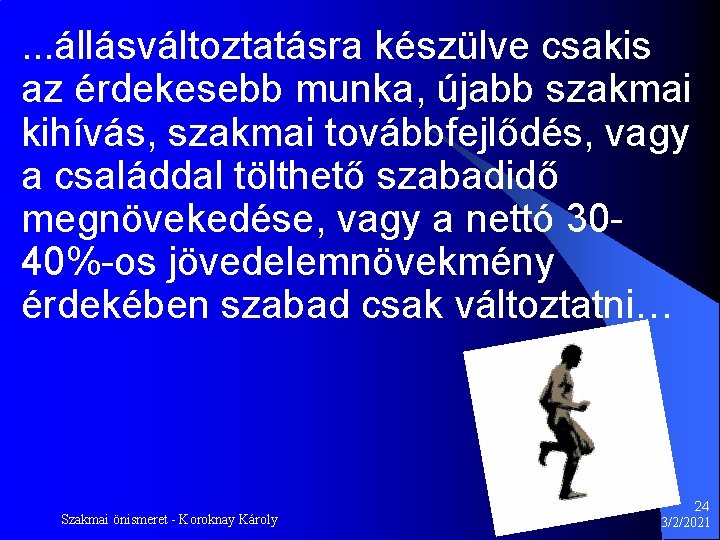 ...állásváltoztatásra készülve csakis az érdekesebb munka, újabb szakmai kihívás, szakmai továbbfejlődés, vagy a családdal tölthető szabadidő megnövekedése, vagy a nettó 30-40%-os jövedelemnövekmény érdekében szabad csak változtatni…

Szakmai önismeret - Koroknay Károly

24
3/2/2021